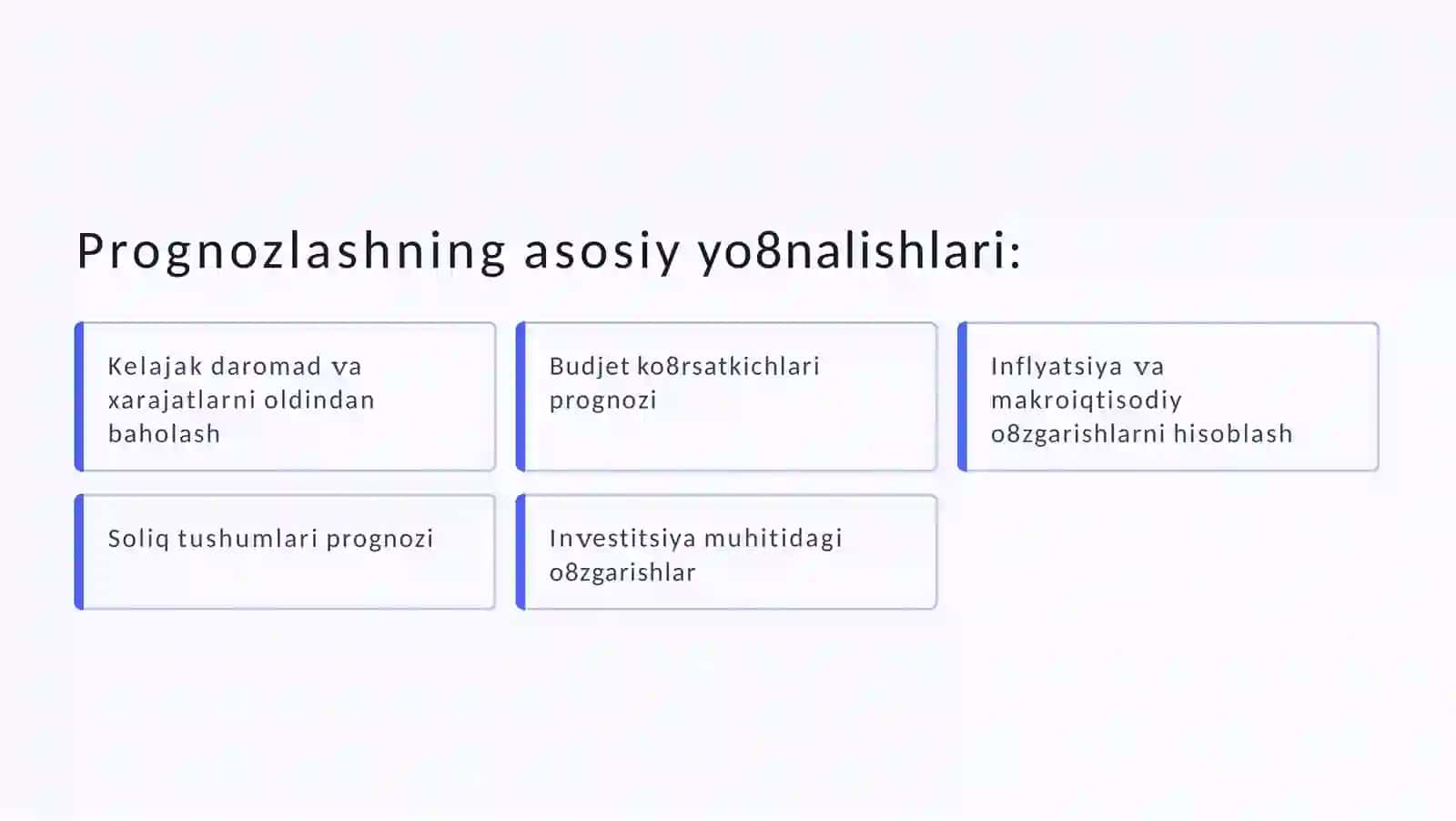 Prognozlashning asosiy yo8nalishlari:

Kelajak daromad va xarajatlarni oldindan baholash

Budjet ko8rsatkichlari prognozi

Inflyatsiya va makroiqtisodiy o8zgarishlarni hisoblash

Soliq tushumlari prognozi

Investitsiya muhitidagi o8zgarishlar